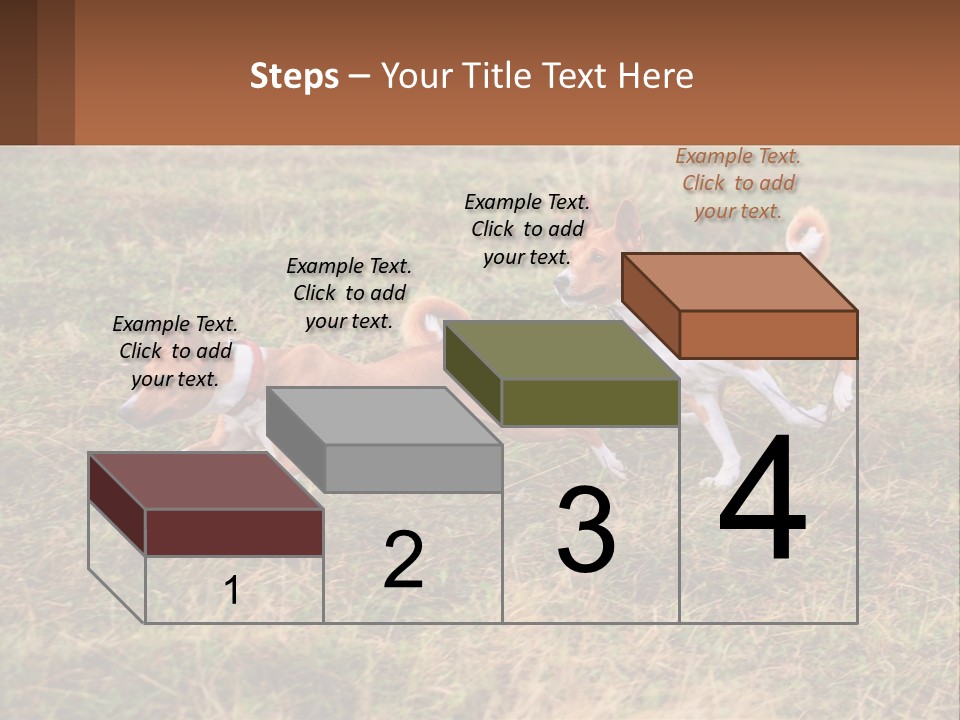 Steps – Your Title Text Here

Example Text. Click to add your text.

Example Text. Click to add your text.

Example Text. Click to add your text.

Example Text. Click to add your text.

1

2

3

4